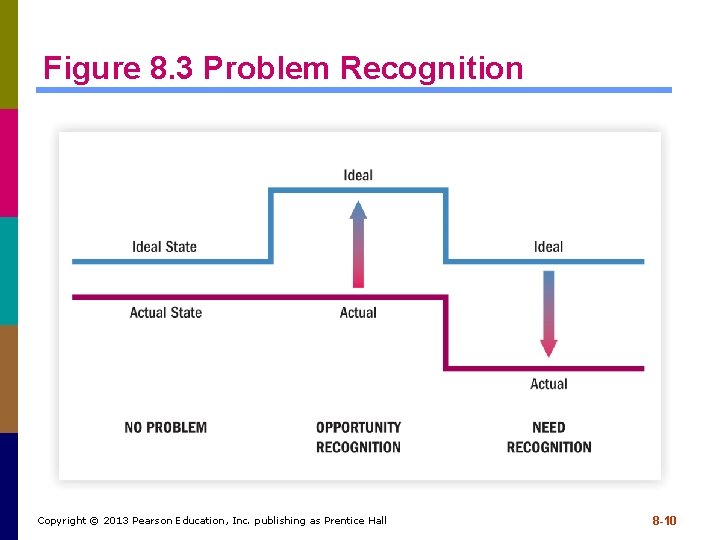 Figure 8.3 Problem Recognition

Ideal

Ideal State

Ideal

Actual State

Actual

Actual

NO PROBLEM

OPPORTUNITY RECOGNITION

NEED RECOGNITION

Copyright © 2013 Pearson Education, Inc. publishing as Prentice Hall

8-10